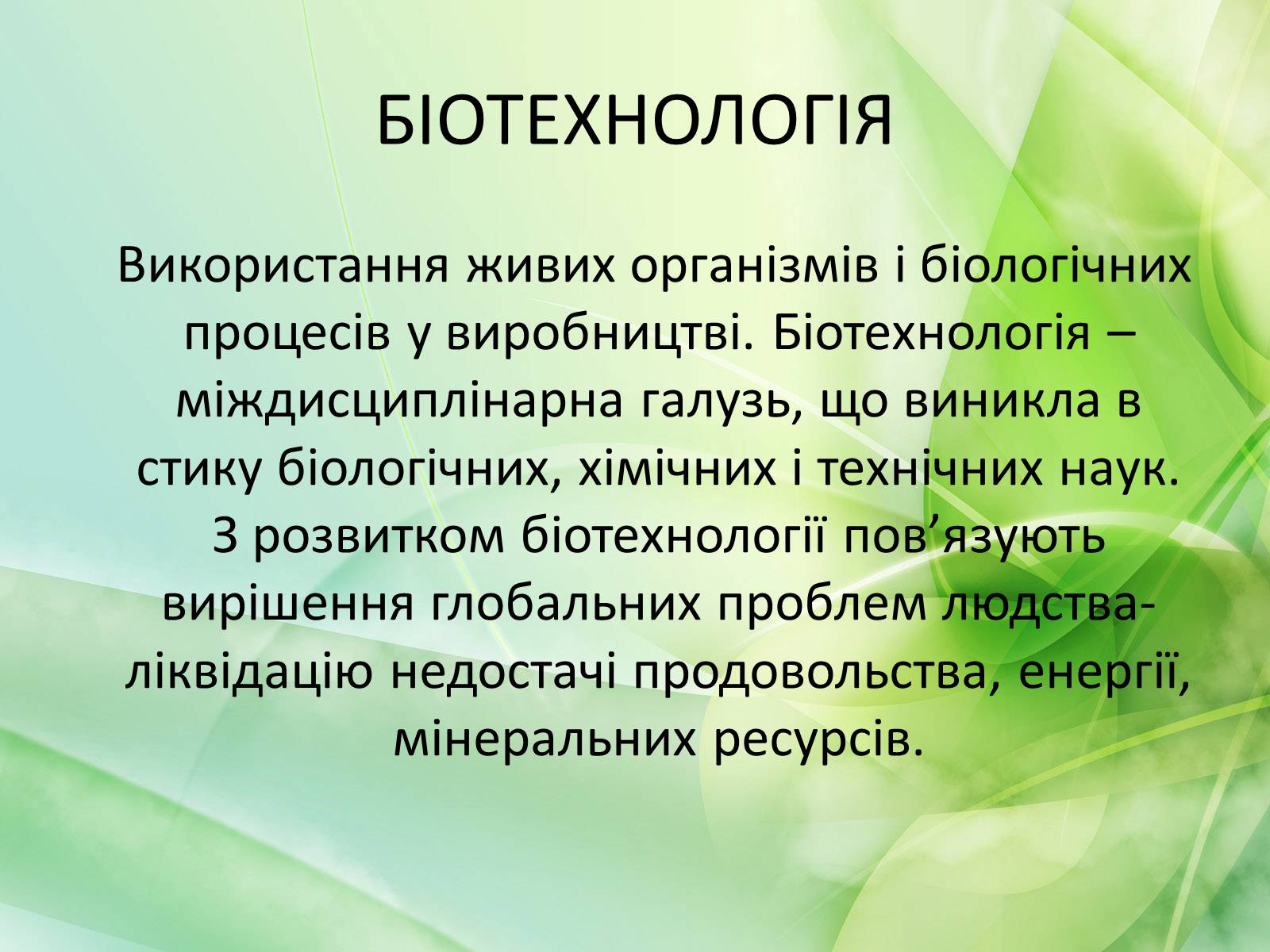 БІОТЕХНОЛОГІЯ

Використання живих організмів і біологічних процесів у виробництві. Біотехнологія – міждисциплінарна галузь, що виникла в стику біологічних, хімічних і технічних наук. З розвитком біотехнології пов’язують вирішення глобальних проблем людства- ліквідацію недостачі продовольства, енергії, мінеральних ресурсів.